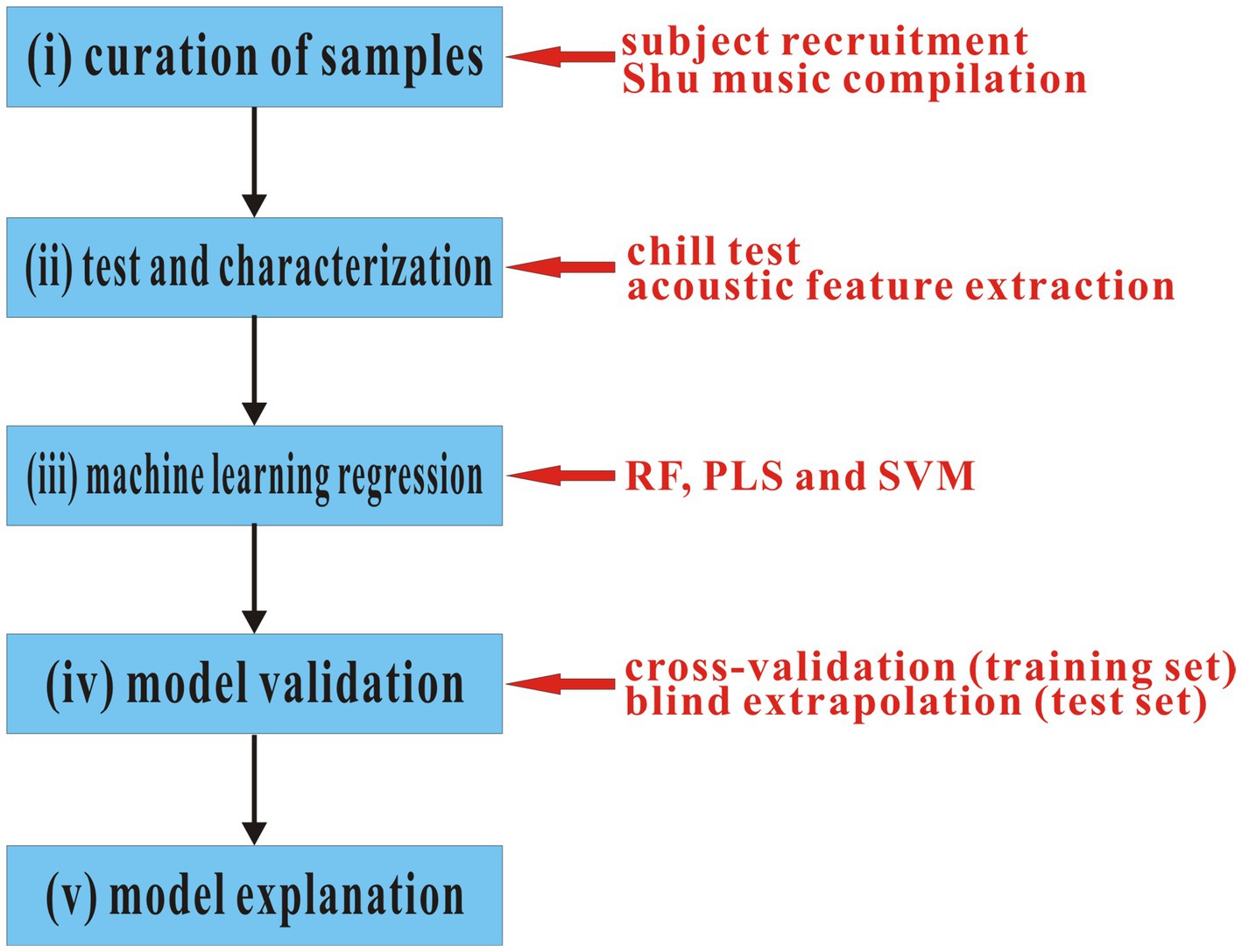 (i) curation of samples

subject recruitment
Shu music compilation

(ii) test and characterization

chill test
acoustic feature extraction

(iii) machine learning regression

RF, PLS and SVM

(iv) model validation

cross-validation (training set)
blind extrapolation (test set)

(v) model explanation